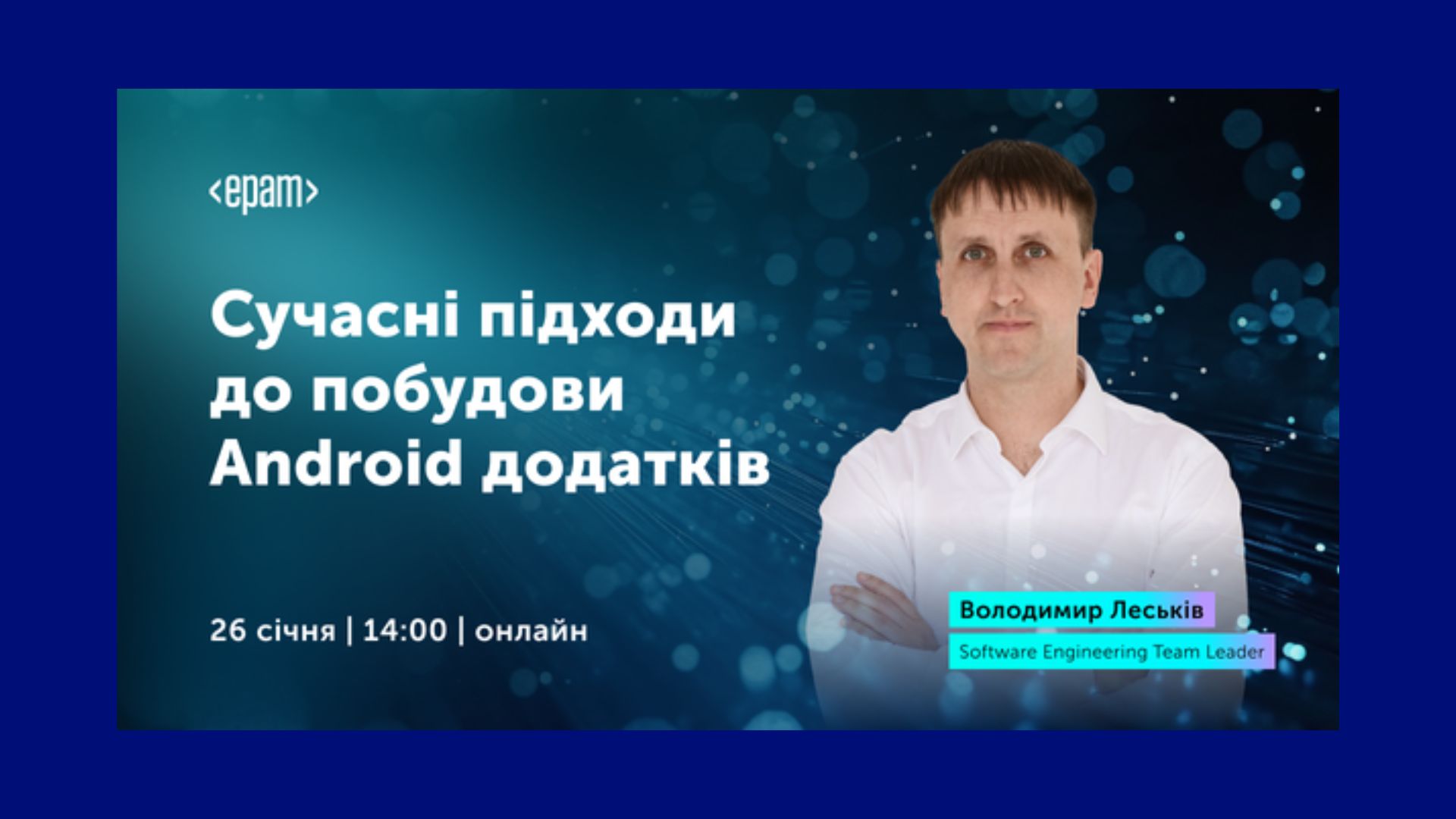 <epam>

Сучасні підходи до побудови Android додатків

26 січня | 14:00 | онлайн

Володимир Леськів

Software Engineering Team Leader